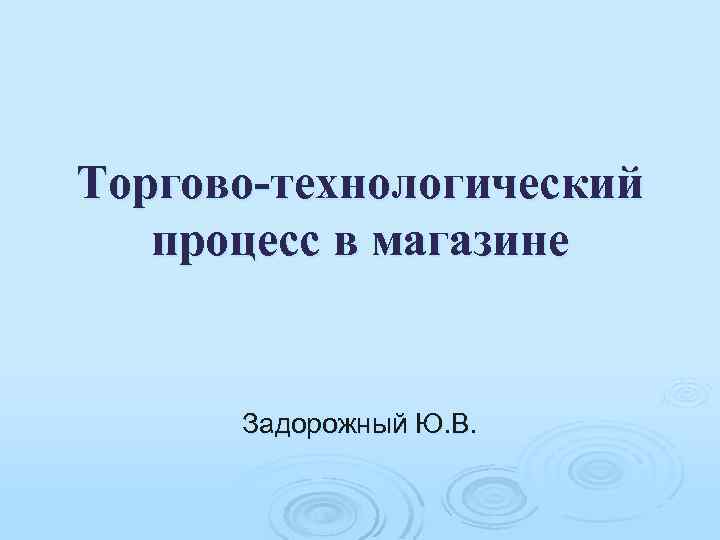 Торгово-технологический процесс в магазине

Задорожный Ю.В.